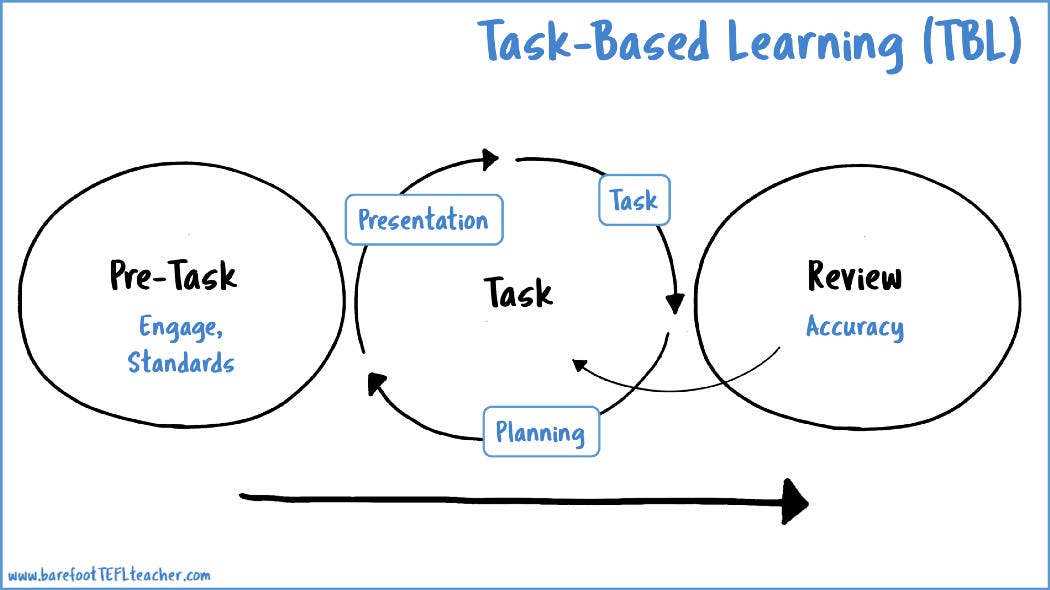 Task-Based Learning (TBL)

Pre-Task
Engage, Standards

Presentation

Task

Task

Planning

Review
Accuracy

www.barefootTEFLteacher.com